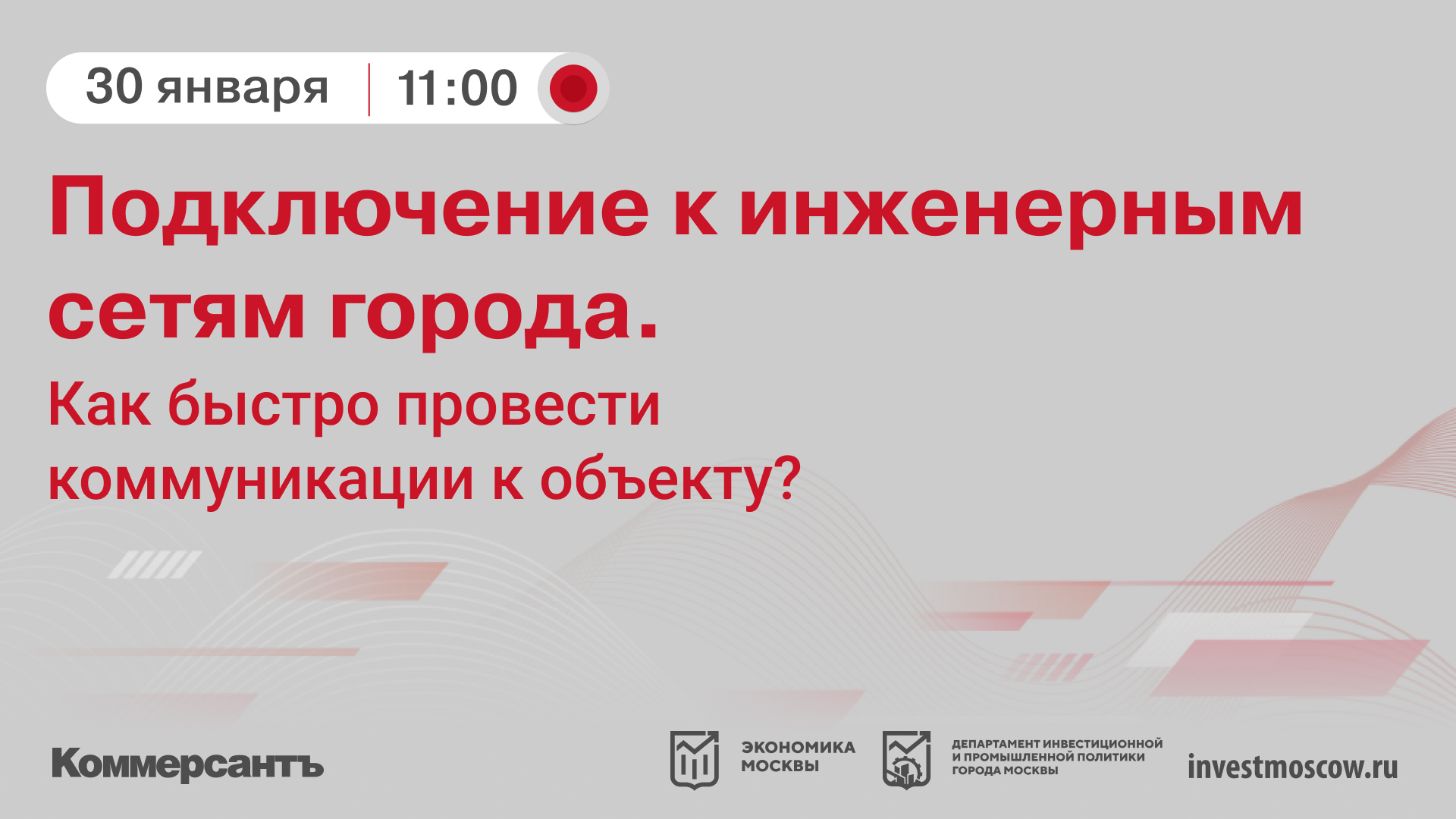 30 января | 11:00

Подключение к инженерным сетям города.

Как быстро провести коммуникации к объекту?

Коммерсантъ

ЭКОНОМИКА МОСКВЫ

ДЕПАРТАМЕНТ ИНВЕСТИЦИОННОЙ И ПРОМЫШЛЕННОЙ ПОЛИТИКИ ГОРОДА МОСКВЫ

investmoscow.ru